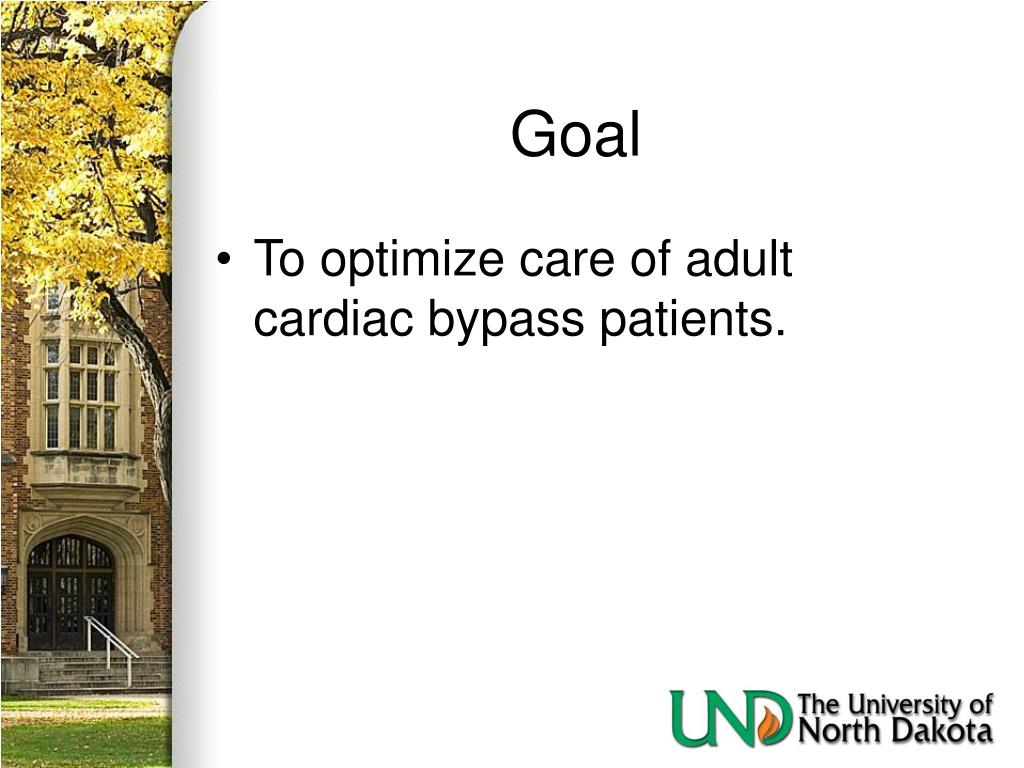 Goal

• To optimize care of adult cardiac bypass patients.

UND The University of North Dakota